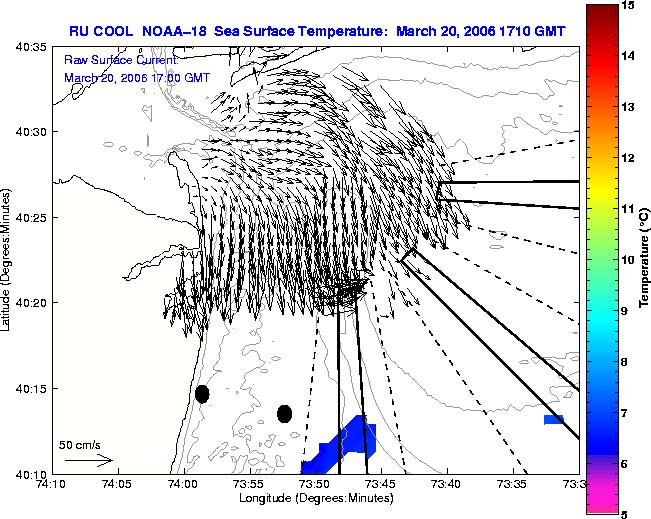 RU COOL NOAA–18 Sea Surface Temperature: March 20, 2006 1710 GMT

Raw Surface Current:
March 20, 2006 17:00 GMT

40:35
40:30
40:25
40:20
40:15
40:10

Latitude (Degrees:Minutes)

50 cm/s

74:10 74:05 74:00 73:55 73:50 73:45 73:40 73:35 73:3

Longitude (Degrees:Minutes)

15
14
13
12
11
10
9
8
7
6
5

Temperature (°C)